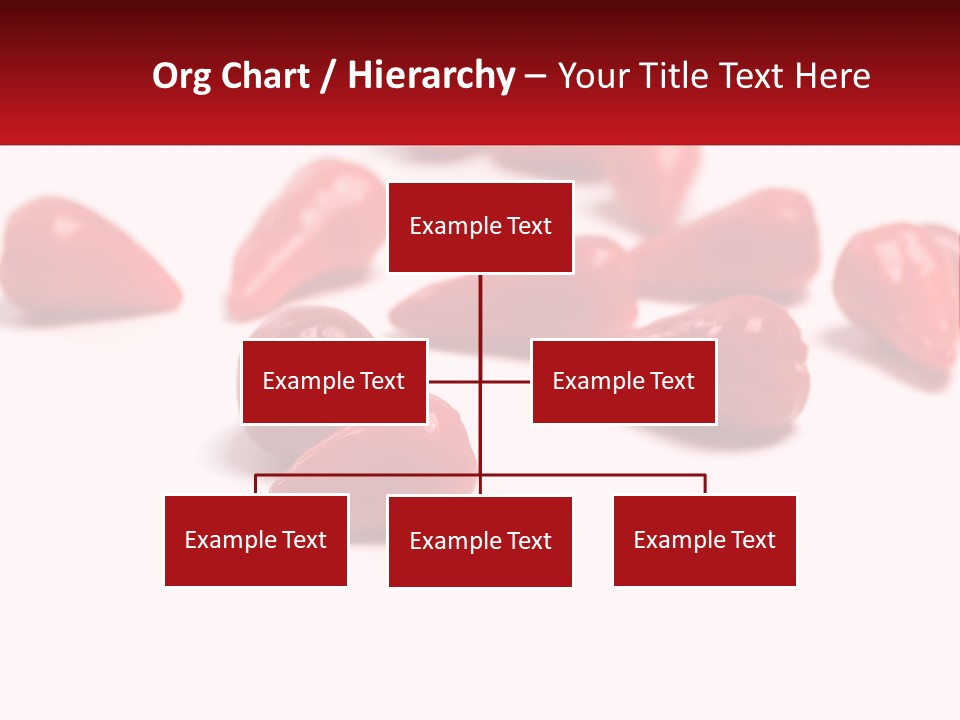 Org Chart / Hierarchy – Your Title Text Here

Example Text

Example Text

Example Text

Example Text

Example Text

Example Text